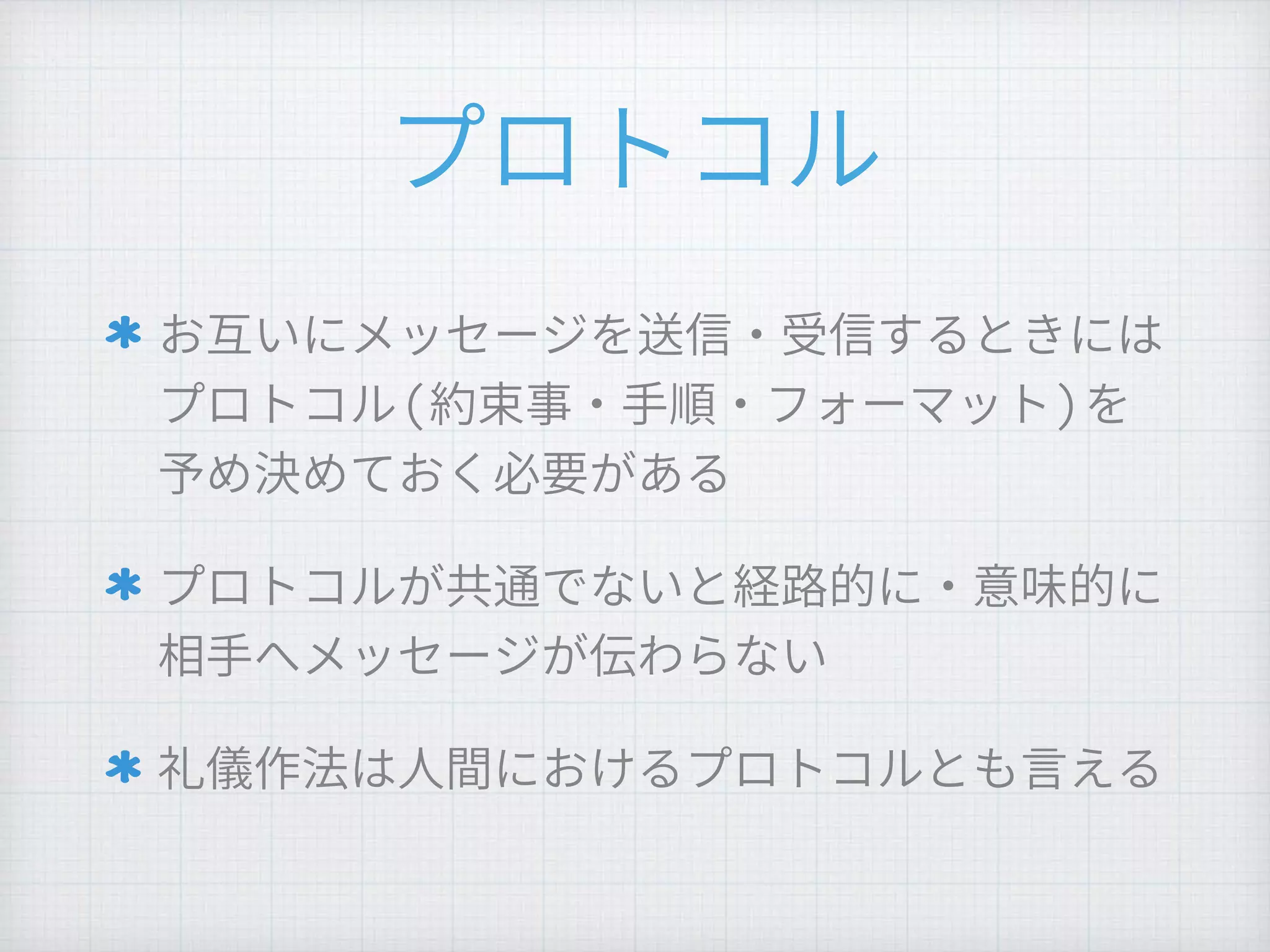 プロトコル

* お互いにメッセージを送信・受信するときにはプロトコル(約束事・手順・フォーマット)を予め決めておく必要がある

* プロトコルが共通でないと経路的に・意味的に相手へメッセージが伝わらない

* 礼儀作法は人間におけるプロトコルとも言える